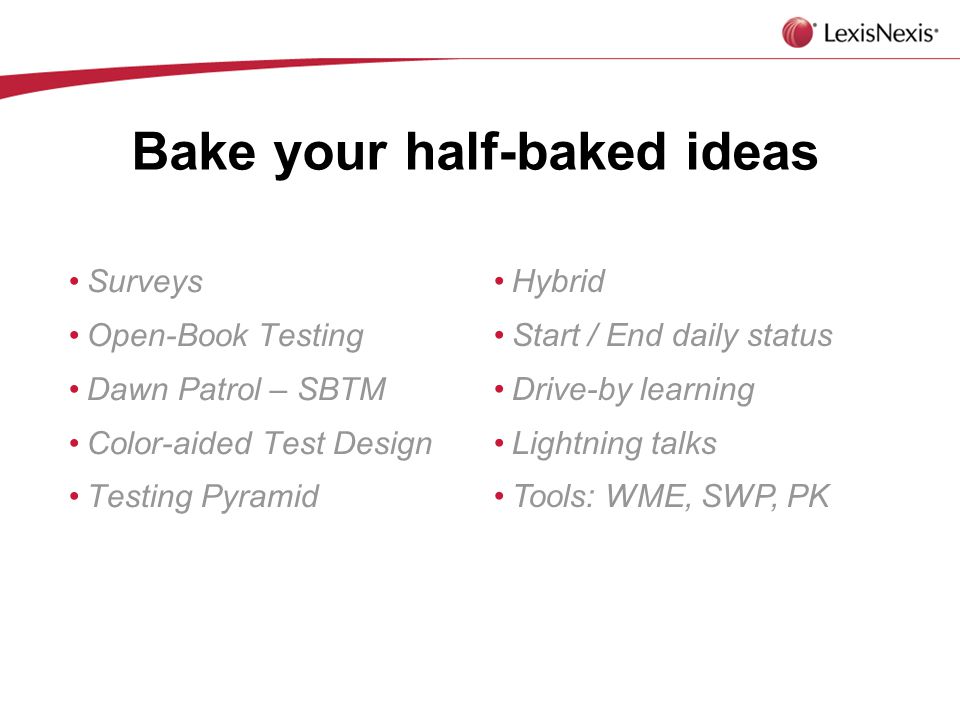 LexisNexis®

Bake your half-baked ideas

• Surveys
• Open-Book Testing
• Dawn Patrol – SBTM
• Color-aided Test Design
• Testing Pyramid

• Hybrid
• Start / End daily status
• Drive-by learning
• Lightning talks
• Tools: WME, SWP, PK